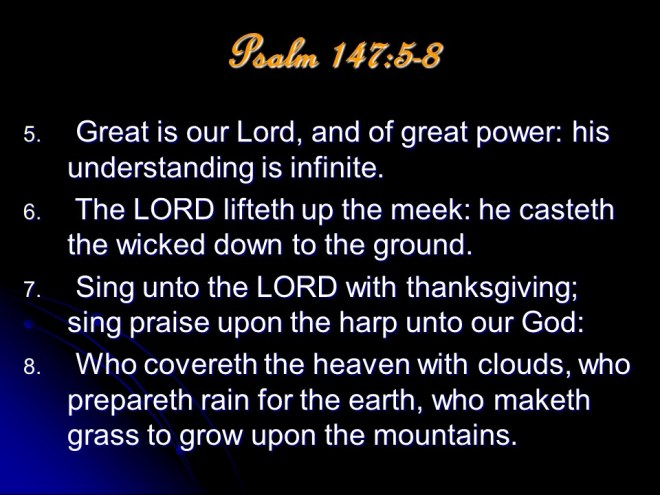 Psalm 147:5-8

5. Great is our Lord, and of great power: his understanding is infinite.

6. The LORD lifteth up the meek: he casteth the wicked down to the ground.

7. Sing unto the LORD with thanksgiving; sing praise upon the harp unto our God:

8. Who covereth the heaven with clouds, who prepareth rain for the earth, who maketh grass to grow upon the mountains.